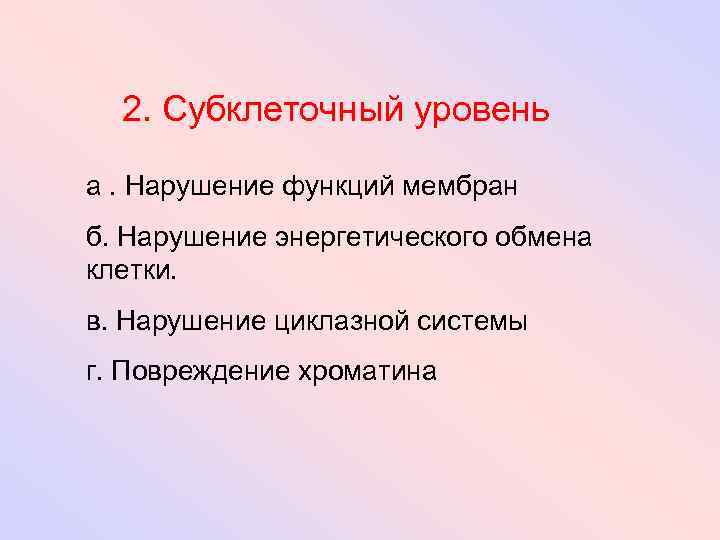 2. Субклеточный уровень

а . Нарушение функций мембран

б. Нарушение энергетического обмена клетки.

в. Нарушение циклазной системы

г. Повреждение хроматина